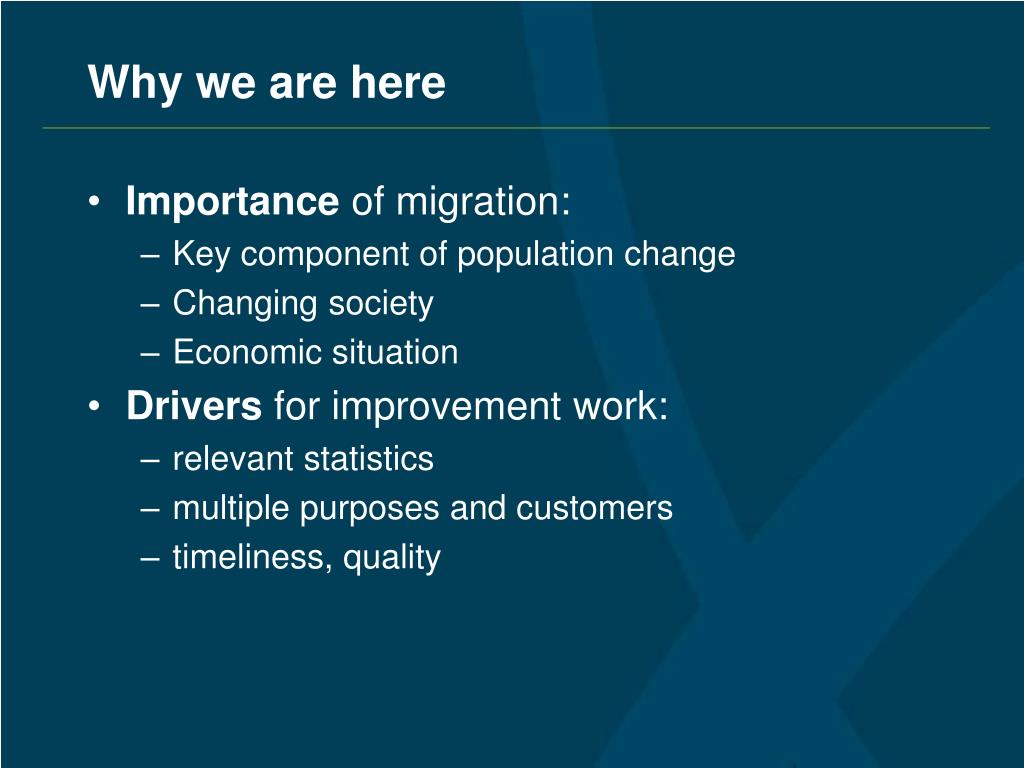 Why we are here

• Importance of migration:
– Key component of population change
– Changing society
– Economic situation

• Drivers for improvement work:
– relevant statistics
– multiple purposes and customers
– timeliness, quality